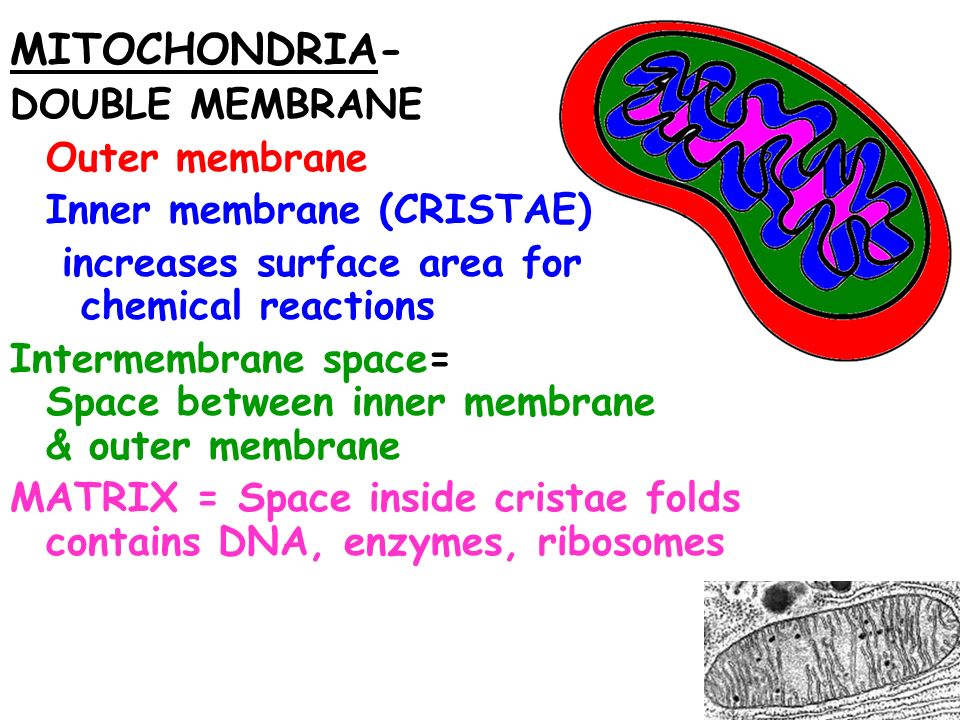 MITOCHONDRIA-
DOUBLE MEMBRANE

Outer membrane

Inner membrane (CRISTAE)

increases surface area for chemical reactions

Intermembrane space= Space between inner membrane & outer membrane

MATRIX = Space inside cristae folds contains DNA, enzymes, ribosomes